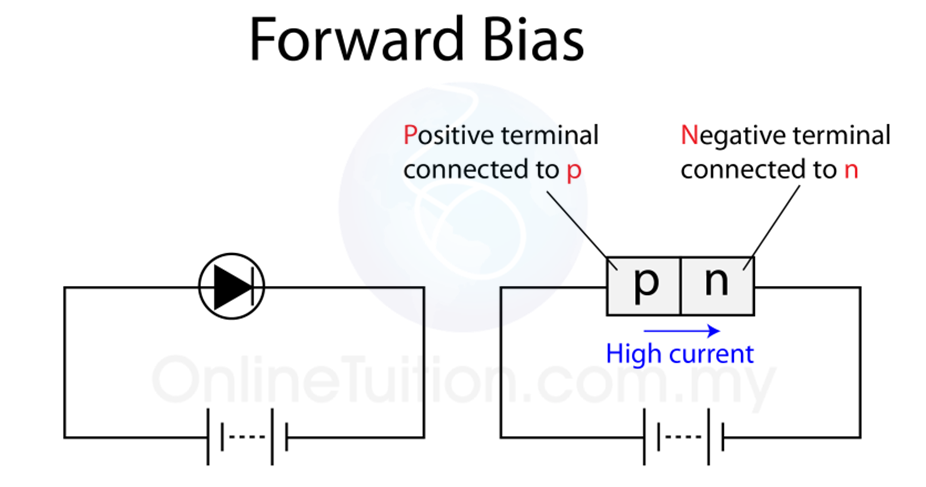 Forward Bias

Positive terminal connected to p

Negative terminal connected to n

p n

High current

OnlineTuition.com.my